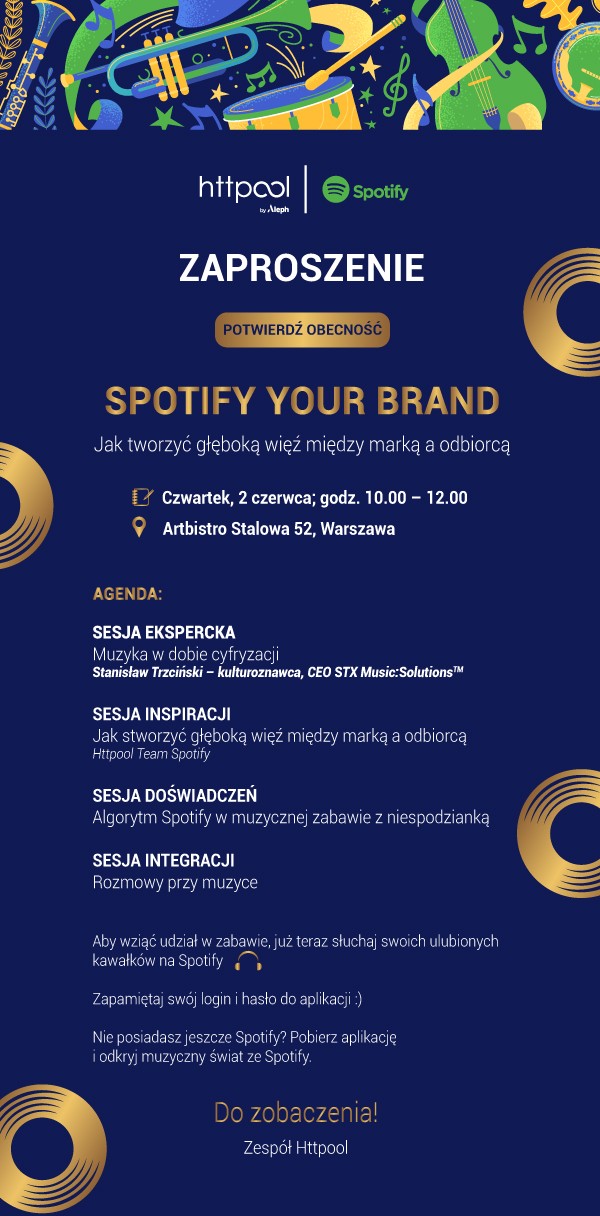 httpool by Aleph

Spotify

ZAPROSZENIE

POTWIERDŹ OBECNOŚĆ

SPOTIFY YOUR BRAND

Jak tworzyć głęboką więź między marką a odbiorcą

Czwartek, 2 czerwca; godz. 10.00 – 12.00

Artbistro Stalowa 52, Warszawa

AGENDA:

SESJA EKSPERCKA
Muzyka w dobie cyfryzacji
Stanisław Trzciński – kulturoznawca, CEO STX Music:Solutions™

SESJA INSPIRACJI
Jak stworzyć głęboką więź między marką a odbiorcą
Httpool Team Spotify

SESJA DOŚWIADCZEŃ
Algorytm Spotify w muzycznej zabawie z niespodzianką

SESJA INTEGRACJI
Rozmowy przy muzyce

Aby wziąć udział w zabawie, już teraz słuchaj swoich ulubionych kawałków na Spotify

Zapamiętaj swój login i hasło do aplikacji :)

Nie posiadasz jeszcze Spotify? Pobierz aplikację i odkryj muzyczny świat ze Spotify.

Do zobaczenia!

Zespół Httpool